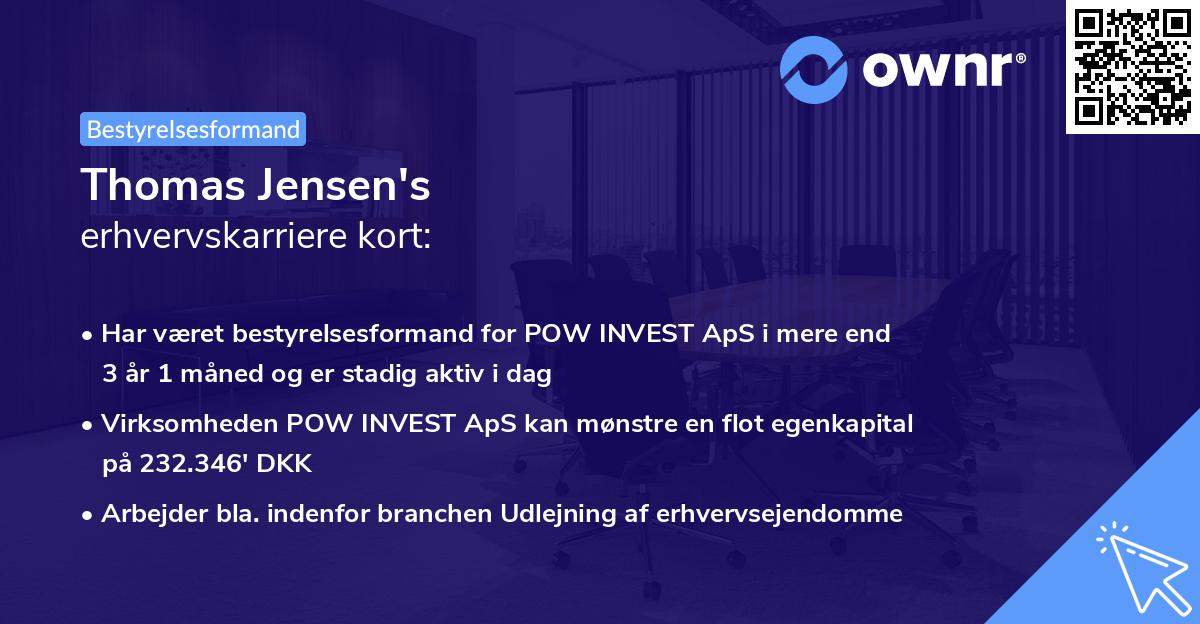 ownr®

Bestyrelsesformand

Thomas Jensen's
erhvervskarriere kort:

• Har været bestyrelsesformand for POW INVEST ApS i mere end 3 år 1 måned og er stadig aktiv i dag

• Virksomheden POW INVEST ApS kan mønstre en flot egenkapital på 232.346' DKK

• Arbejder bla. indenfor branchen Udlejning af erhvervsejendomme